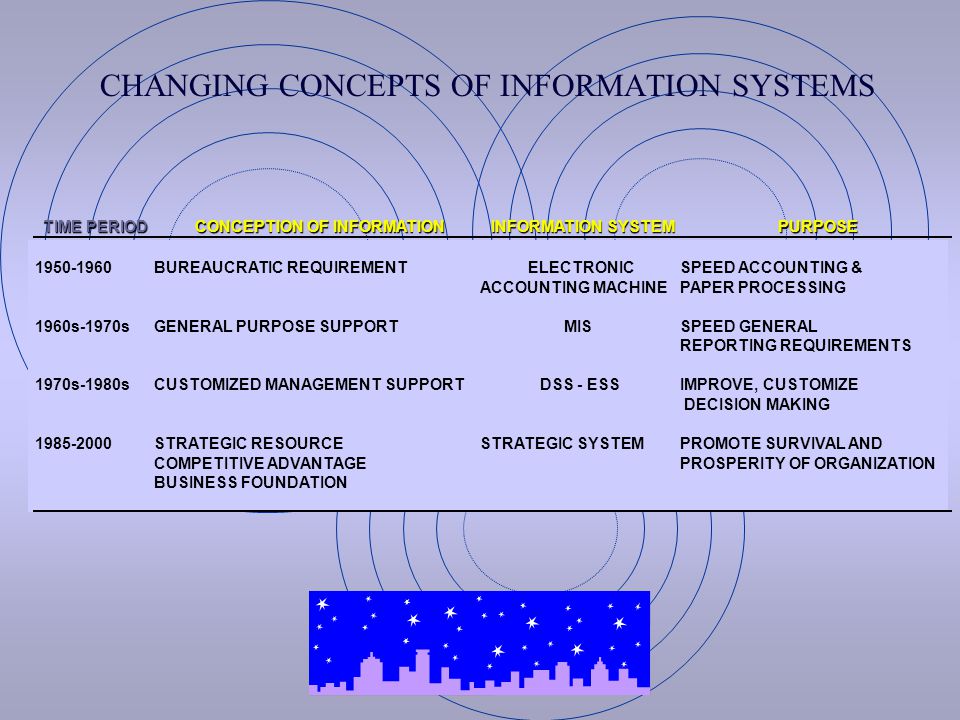 CHANGING CONCEPTS OF INFORMATION SYSTEMS

| TIME PERIOD | CONCEPTION OF INFORMATION | INFORMATION SYSTEM | PURPOSE |
|---|---|---|---|
| 1950-1960 | BUREAUCRATIC REQUIREMENT | ELECTRONIC ACCOUNTING MACHINE | SPEED ACCOUNTING & PAPER PROCESSING |
| 1960s-1970s | GENERAL PURPOSE SUPPORT | MIS | SPEED GENERAL REPORTING REQUIREMENTS |
| 1970s-1980s | CUSTOMIZED MANAGEMENT SUPPORT | DSS - ESS | IMPROVE, CUSTOMIZE DECISION MAKING |
| 1985-2000 | STRATEGIC RESOURCE COMPETITIVE ADVANTAGE BUSINESS FOUNDATION | STRATEGIC SYSTEM | PROMOTE SURVIVAL AND PROSPERITY OF ORGANIZATION |